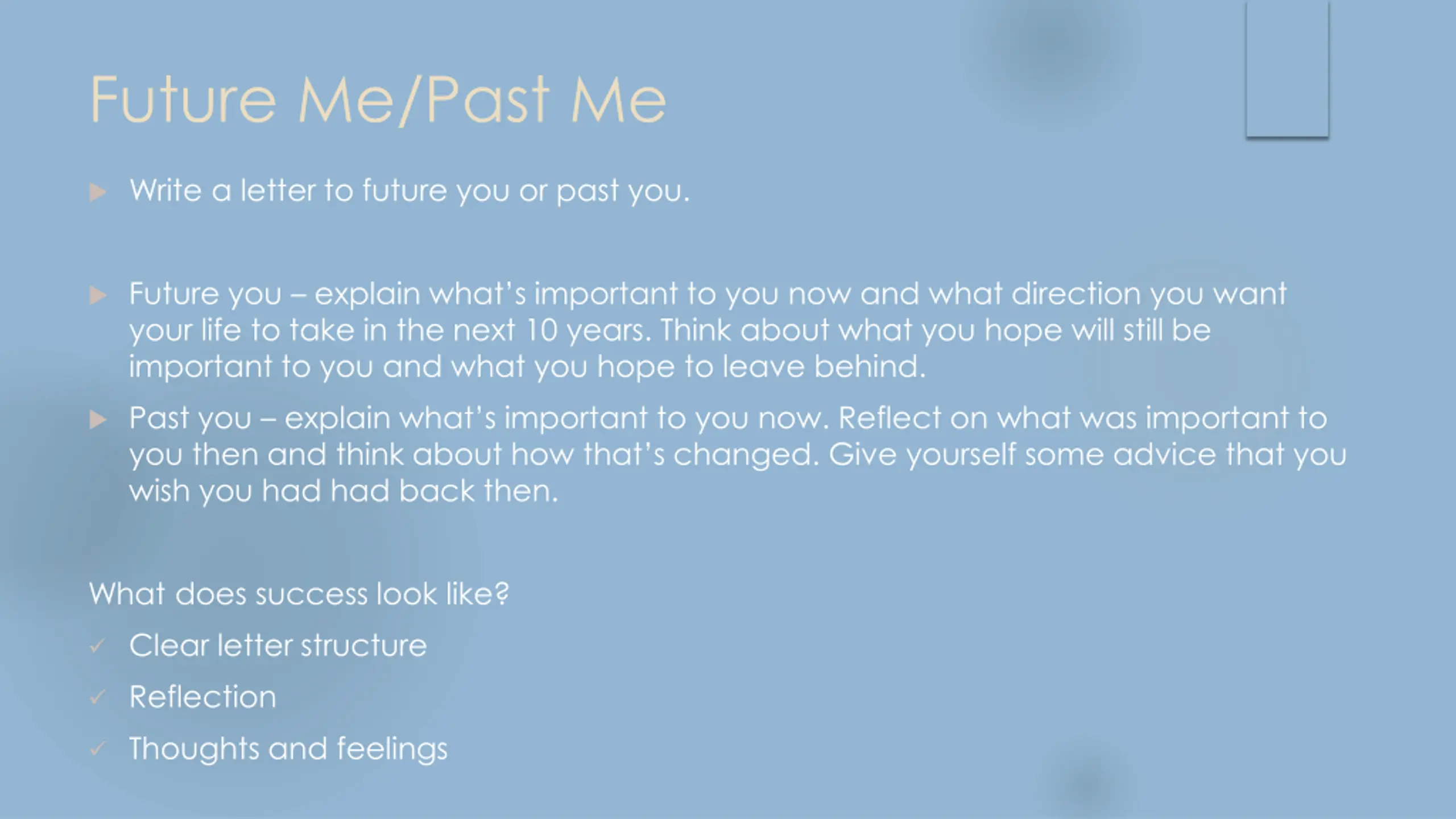 Future Me/Past Me

Write a letter to future you or past you.

Future you – explain what's important to you now and what direction you want your life to take in the next 10 years. Think about what you hope will still be important to you and what you hope to leave behind.

Past you – explain what's important to you now. Reflect on what was important to you then and think about how that's changed. Give yourself some advice that you wish you had had back then.

What does success look like?

Clear letter structure

Reflection

Thoughts and feelings